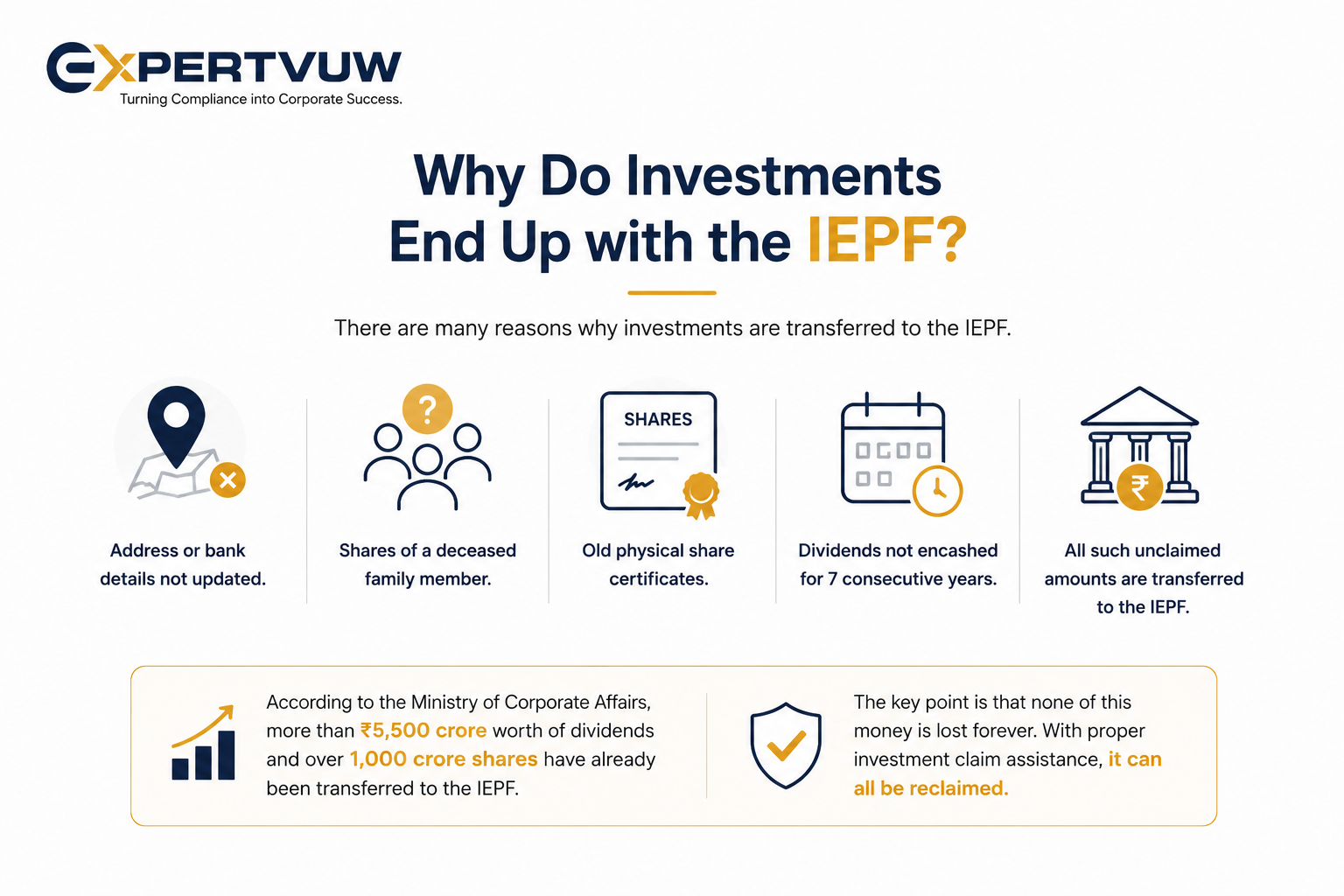 EXPERTVUW
Turning Compliance into Corporate Success.

Why Do Investments End Up with the IEPF?

There are many reasons why investments are transferred to the IEPF.

Address or bank details not updated.

Shares of a deceased family member.

SHARES

Old physical share certificates.

Dividends not encashed for 7 consecutive years.

₹

All such unclaimed amounts are transferred to the IEPF.

According to the Ministry of Corporate Affairs, more than ₹5,500 crore worth of dividends and over 1,000 crore shares have already been transferred to the IEPF.

The key point is that none of this money is lost forever. With proper investment claim assistance, it can all be reclaimed.